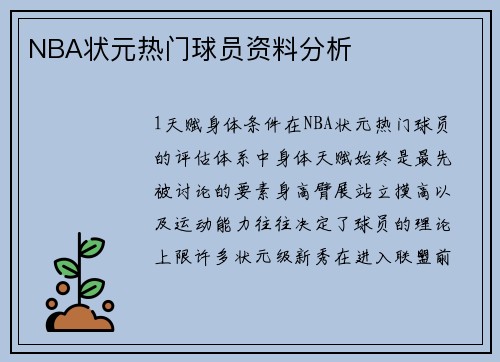 NBA状元热门球员资料分析

1天赋身体条件在NBA状元热门球员的评估体系中身体天赋始终是最先被讨论的要素身高臂展站立摸高以及运动能力往往决定了球员的理论上限许多状元级新秀在进入联盟前